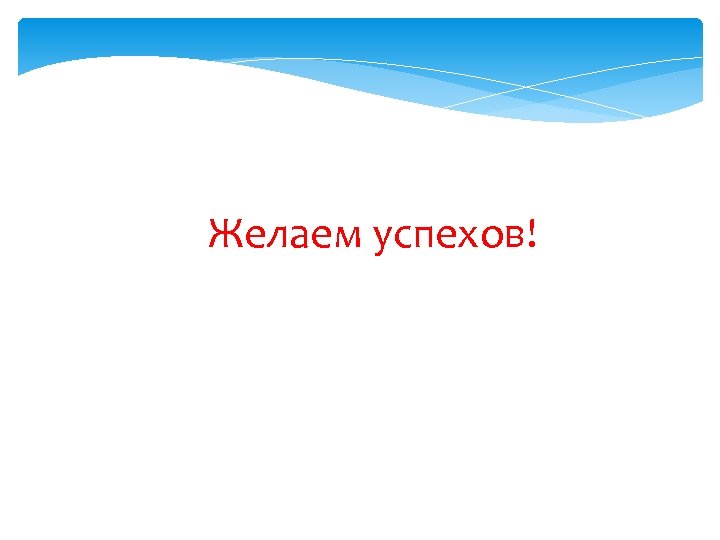 Желаем успехов!